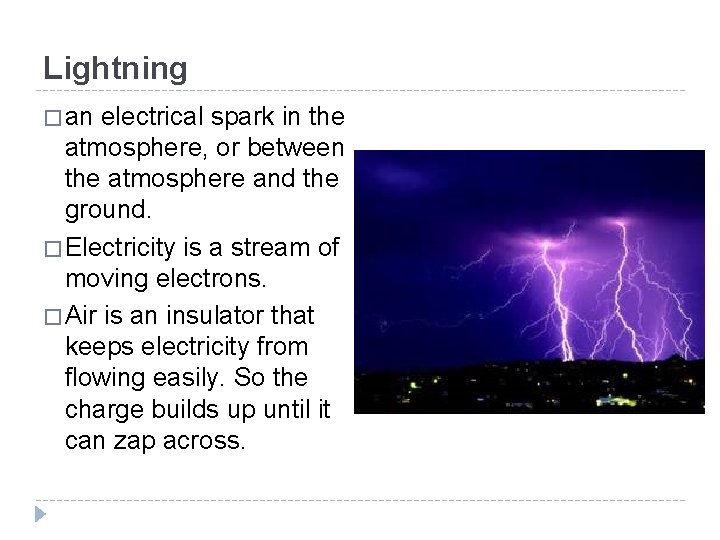 Lightning

□ an electrical spark in the atmosphere, or between the atmosphere and the ground.

□ Electricity is a stream of moving electrons.

□ Air is an insulator that keeps electricity from flowing easily. So the charge builds up until it can zap across.